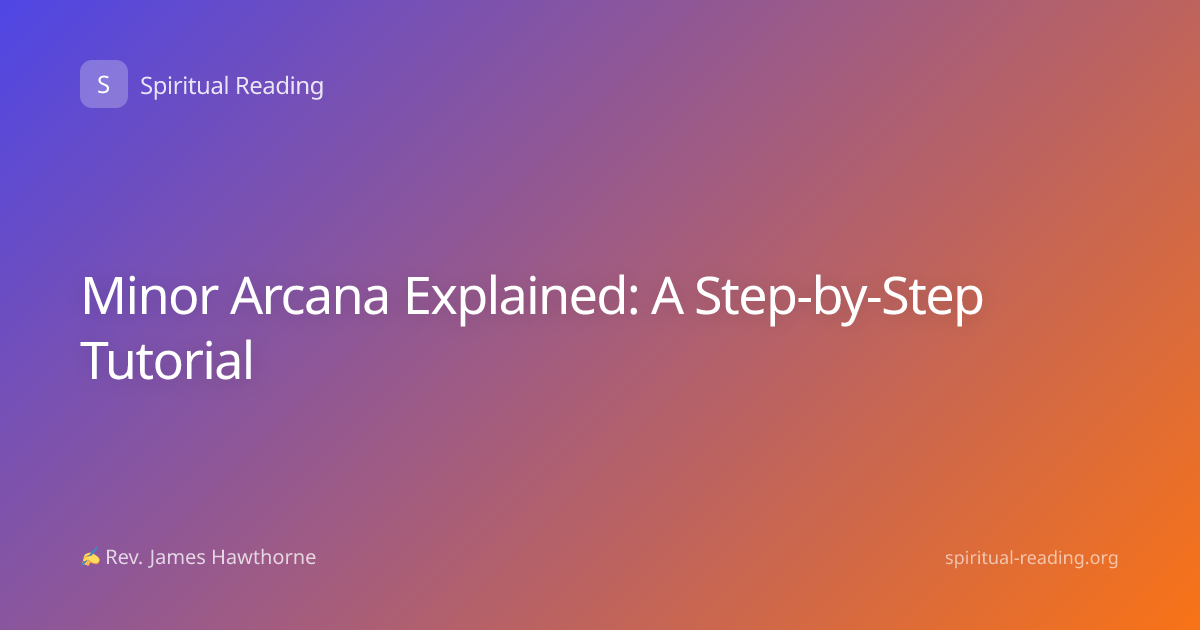 S Spiritual Reading

Minor Arcana Explained: A Step-by-Step Tutorial

✍ Rev. James Hawthorne

spiritual-reading.org